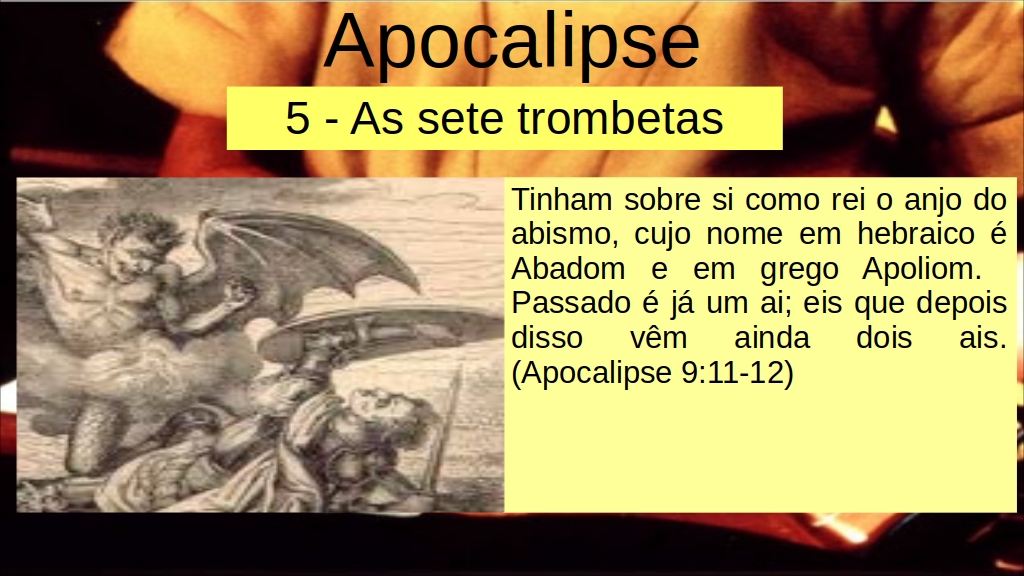 Apocalipse

5 - As sete trombetas

Tinham sobre si como rei o anjo do abismo, cujo nome em hebraico é Abadom e em grego Apoliom. Passado é já um ai; eis que depois disso vêm ainda dois ais. (Apocalipse 9:11-12)